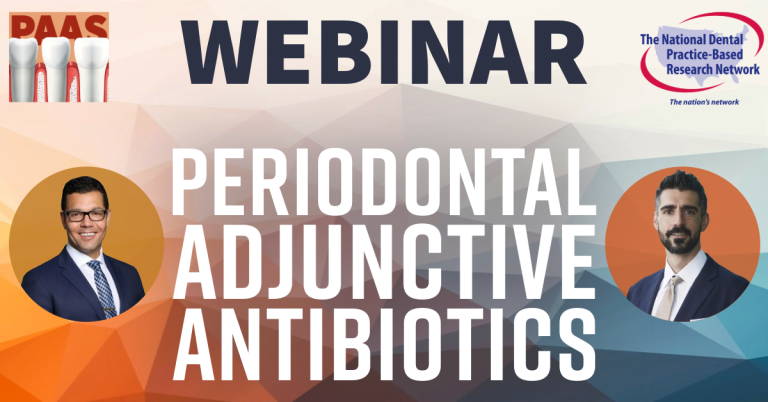 PAAS

WEBINAR

The National Dental Practice-Based Research Network

The nation's network

PERIODONTAL ADJUNCTIVE ANTIBIOTICS